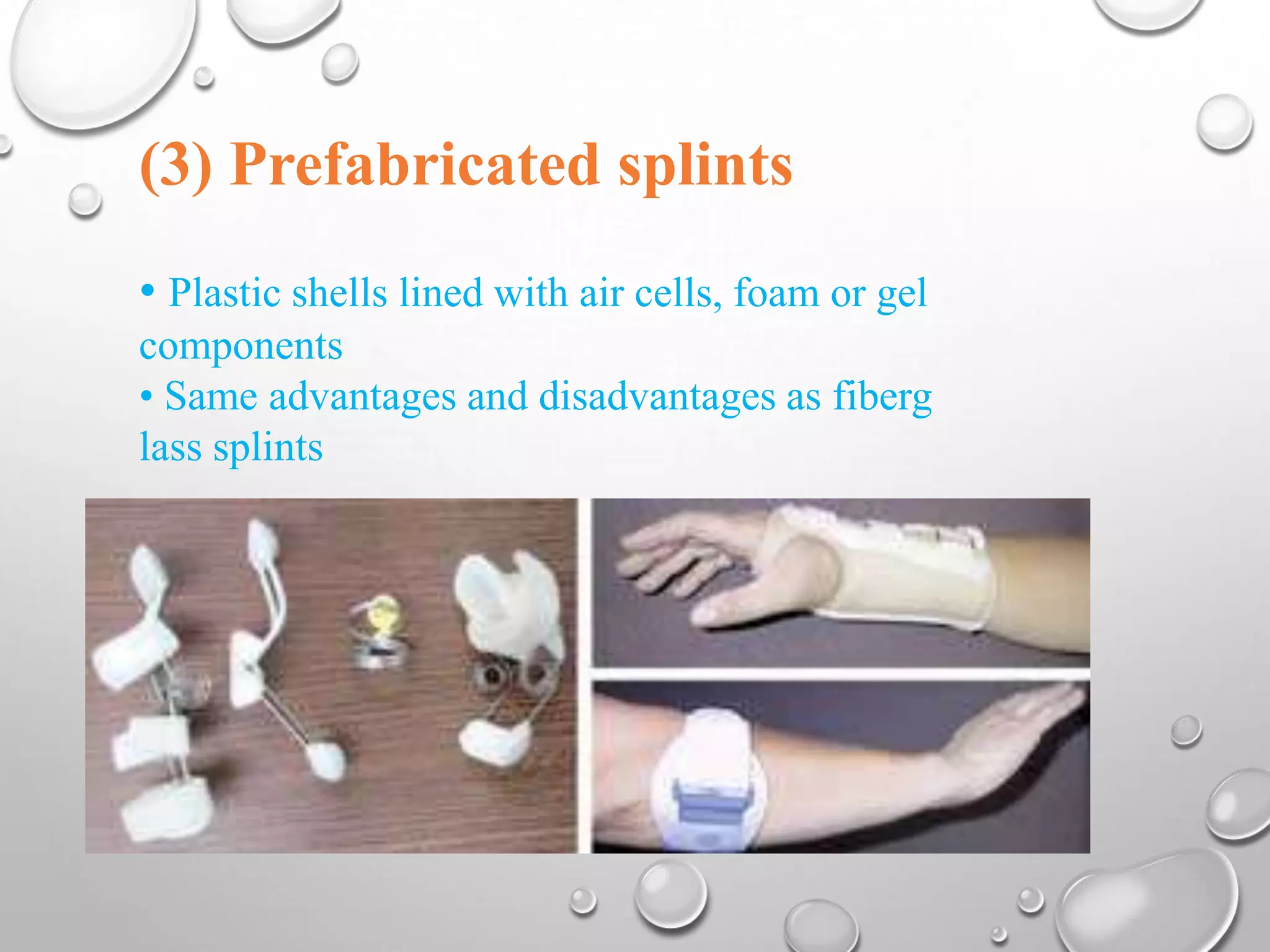 (3) Prefabricated splints

• Plastic shells lined with air cells, foam or gel components
• Same advantages and disadvantages as fiberg lass splints